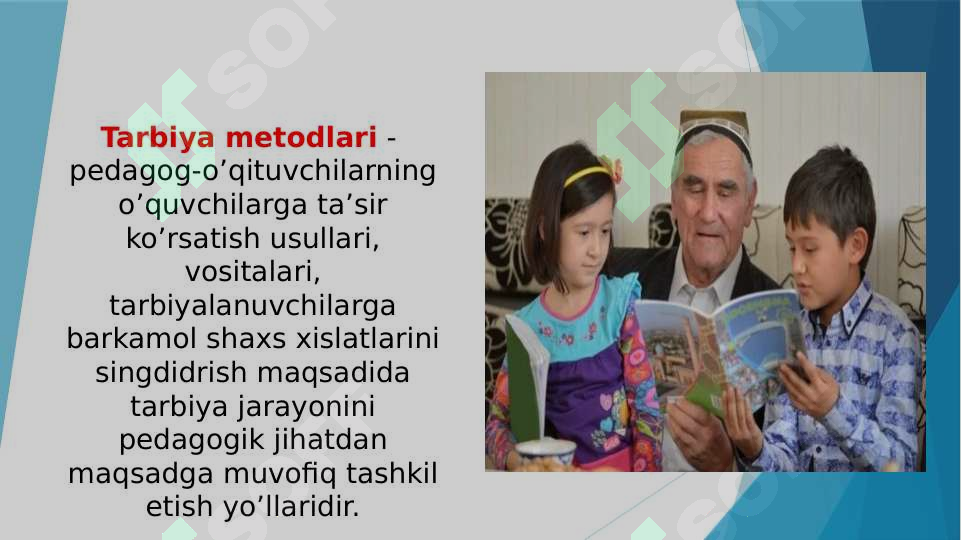 Tarbiya metodlari - pedagog-o’qituvchilarning o’quvchilarga ta’sir ko’rsatish usullari, vositalari, tarbiyalanuvchilarga barkamol shaxs xislatlarini singdidrish maqsadida tarbiya jarayonini pedagogik jihatdan maqsadga muvofiq tashkil etish yo’llaridir.